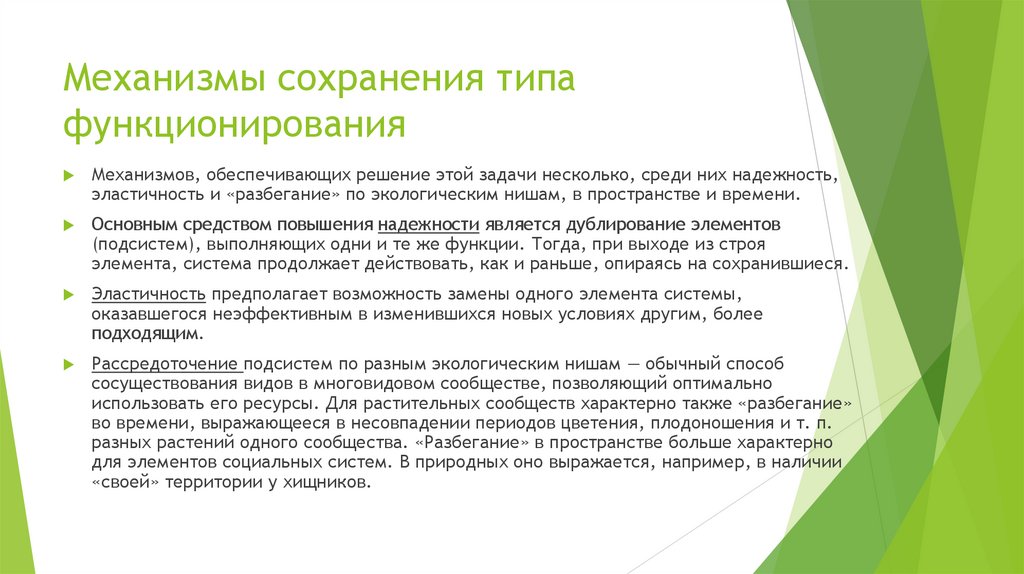 Механизмы сохранения типа функционирования

Механизмов, обеспечивающих решение этой задачи несколько, среди них надежность, эластичность и «разбегание» по экологическим нишам, в пространстве и времени.

Основным средством повышения надежности является дублирование элементов (подсистем), выполняющих одни и те же функции. Тогда, при выходе из строя элемента, система продолжает действовать, как и раньше, опираясь на сохранившиеся.

Эластичность предполагает возможность замены одного элемента системы, оказавшегося неэффективным в изменившихся новых условиях другим, более подходящим.

Рассредоточение подсистем по разным экологическим нишам — обычный способ сосуществования видов в многовидовом сообществе, позволяющий оптимально использовать его ресурсы. Для растительных сообществ характерно также «разбегание» во времени, выражающееся в несовпадении периодов цветения, плодоношения и т. п. разных растений одного сообщества. «Разбегание» в пространстве больше характерно для элементов социальных систем. В природных оно выражается, например, в наличии «своей» территории у хищников.